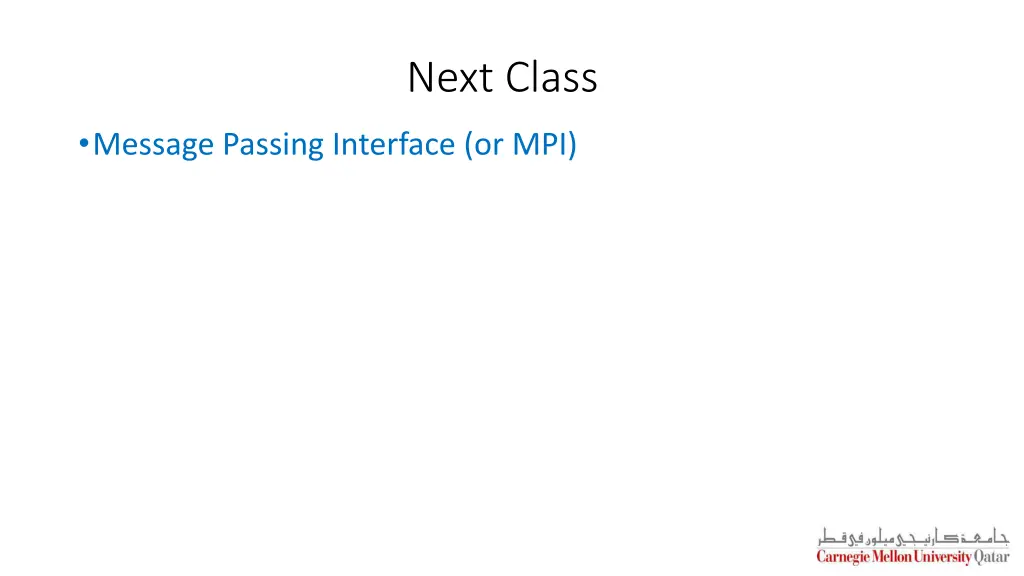 Next Class

•Message Passing Interface (or MPI)

جامعة كارنيجي ميلون في قطر
Carnegie Mellon University Qatar